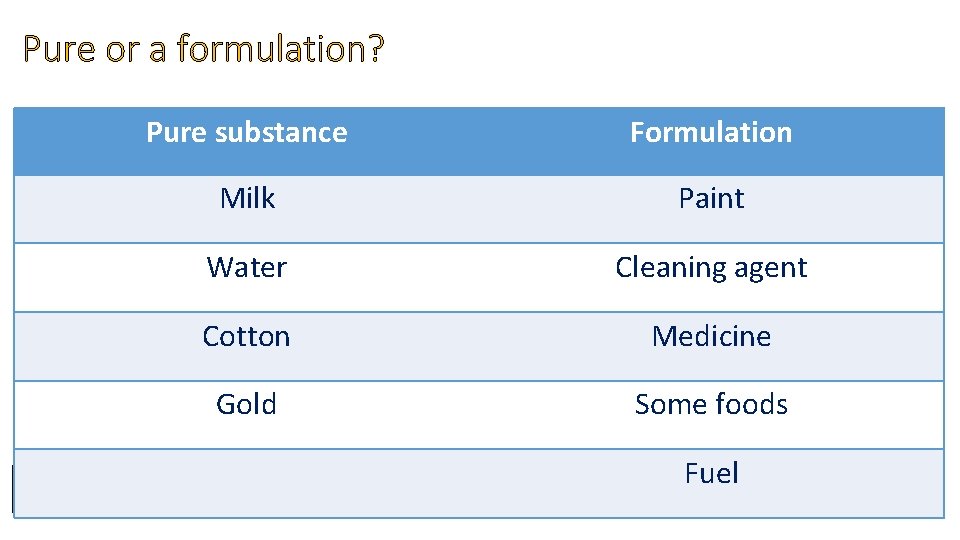 Pure or a formulation?

| Pure substance | Formulation |
|---|---|
| Milk | Paint |
| Water | Cleaning agent |
| Cotton | Medicine |
| Gold | Some foods |
| | Fuel |